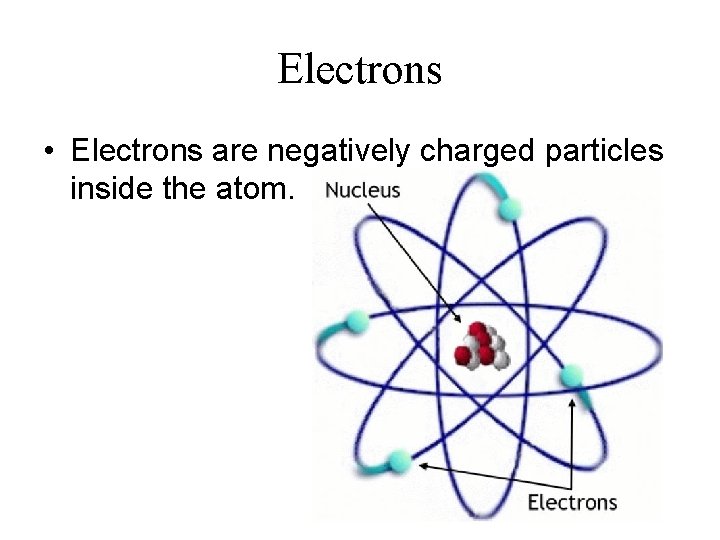 Electrons

• Electrons are negatively charged particles inside the atom.

Nucleus

Electrons